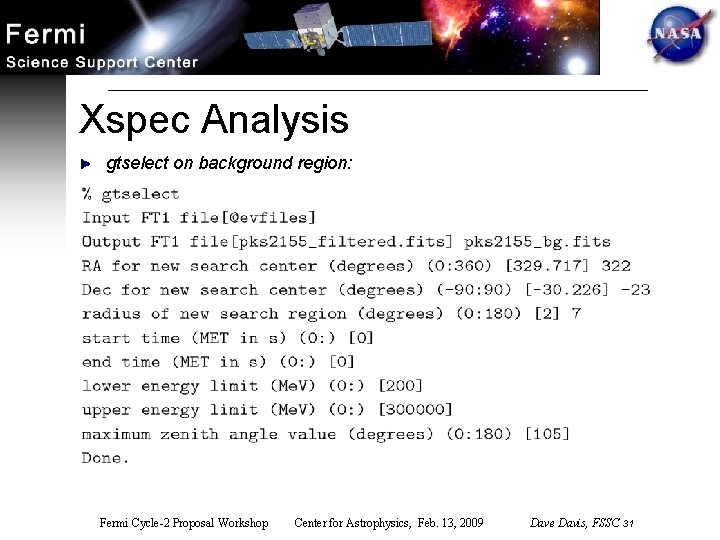 Fermi
Science Support Center

NASA

Xspec Analysis

gtselect on background region:

% gtselect
Input FT1 file[@evfiles]
Output FT1 file[pks2155_filtered.fits] pks2155_bg.fits
RA for new search center (degrees) (0:360) [329.717] 322
Dec for new search center (degrees) (-90:90) [-30.226] -23
radius of new search region (degrees) (0:180) [2] 7
start time (MET in s) (0:) [0]
end time (MET in s) (0:) [0]
lower energy limit (MeV) (0:) [200]
upper energy limit (MeV) (0:) [300000]
maximum zenith angle value (degrees) (0:180) [105]
Done.

Fermi Cycle-2 Proposal Workshop Center for Astrophysics, Feb. 13, 2009 Dave Davis, FSSC 31